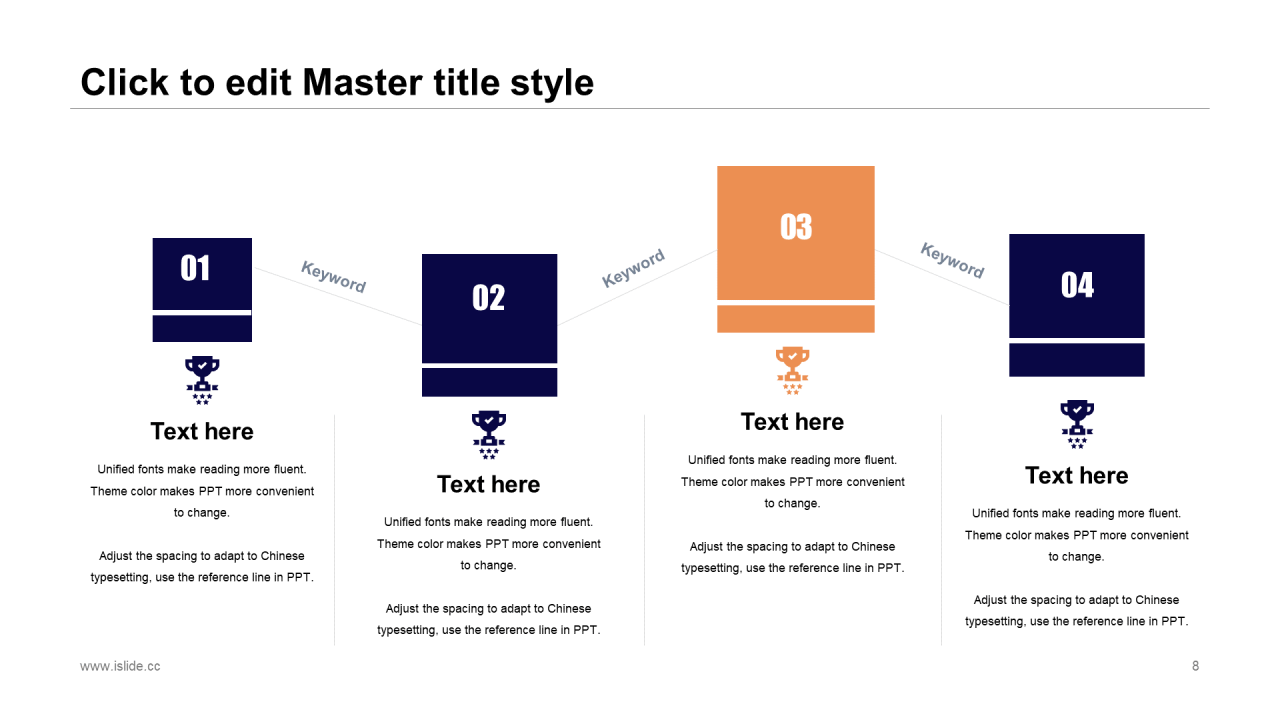 Click to edit Master title style

01

Keyword

02

Keyword

03

Keyword

04

Text here

Unified fonts make reading more fluent. Theme color makes PPT more convenient to change.

Adjust the spacing to adapt to Chinese typesetting, use the reference line in PPT.

Text here

Unified fonts make reading more fluent. Theme color makes PPT more convenient to change.

Adjust the spacing to adapt to Chinese typesetting, use the reference line in PPT.

Text here

Unified fonts make reading more fluent. Theme color makes PPT more convenient to change.

Adjust the spacing to adapt to Chinese typesetting, use the reference line in PPT.

Text here

Unified fonts make reading more fluent. Theme color makes PPT more convenient to change.

Adjust the spacing to adapt to Chinese typesetting, use the reference line in PPT.

www.islide.cc

8